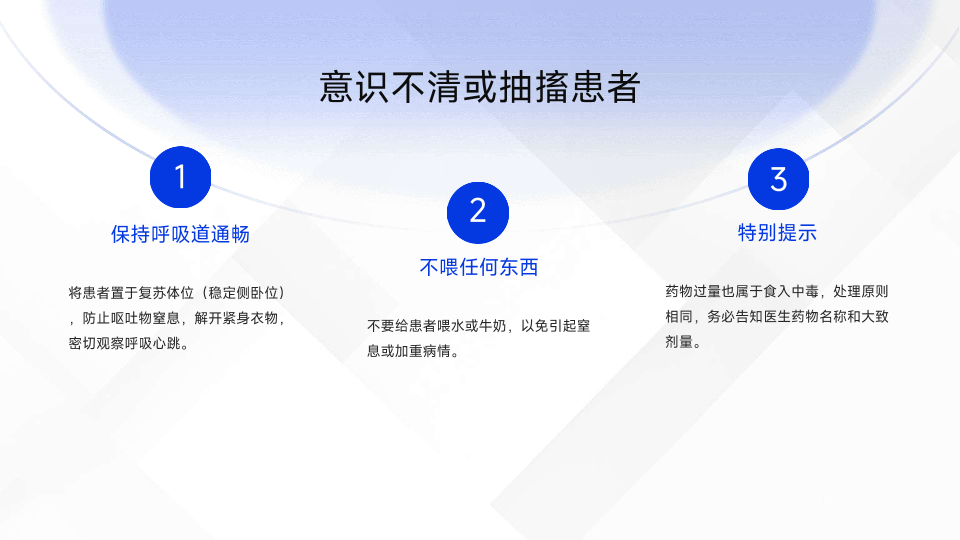 意识不清或抽搐患者

1

保持呼吸道通畅

将患者置于复苏体位（稳定侧卧位），防止呕吐物窒息，解开紧身衣物，密切观察呼吸心跳。

2

不喂任何东西

不要给患者喂水或牛奶，以免引起窒息或加重病情。

3

特别提示

药物过量也属于食入中毒，处理原则相同，务必告知医生药物名称和大致剂量。